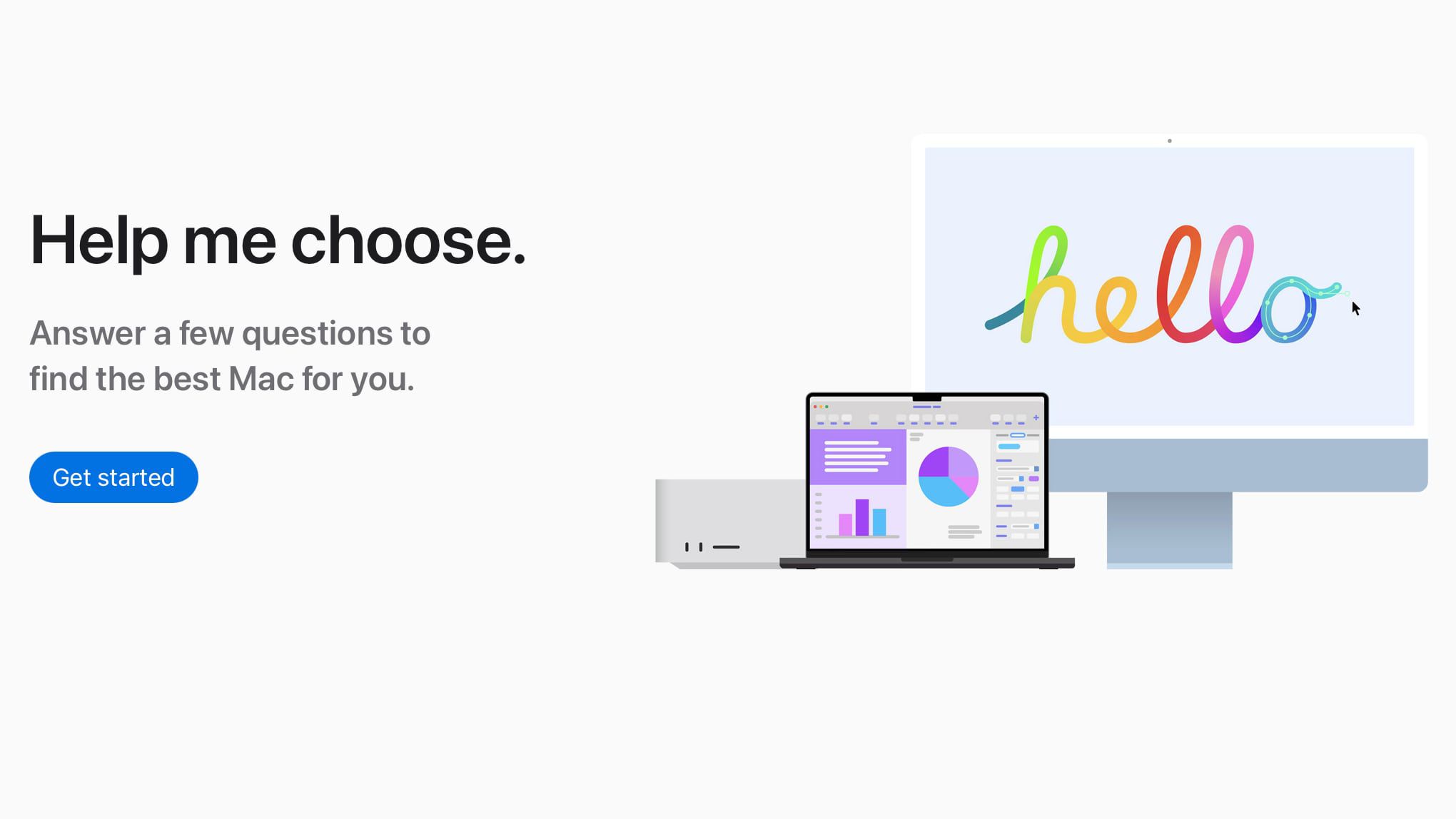 Help me choose.

Answer a few questions to find the best Mac for you.

Get started

hello